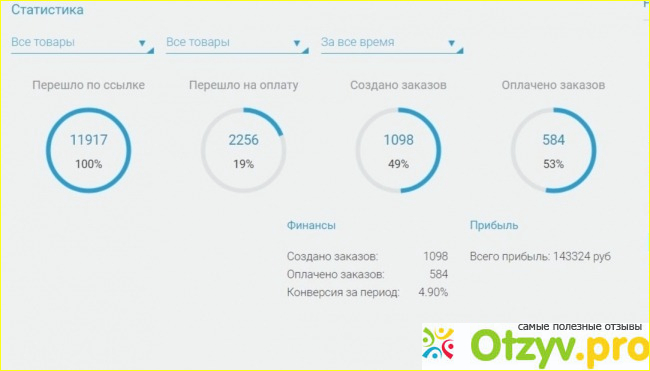 Статистика

Все товары

Все товары

За все время

Перешло по ссылке

11917
100%

Перешло на оплату

2256
19%

Создано заказов

1098
49%

Оплачено заказов

584
53%

Финансы

Создано заказов: 1098
Оплачено заказов: 584
Конверсия за период: 4.90%

Прибыль

Всего прибыль: 143324 руб

самые полезные отзывы
Otzyv.pro